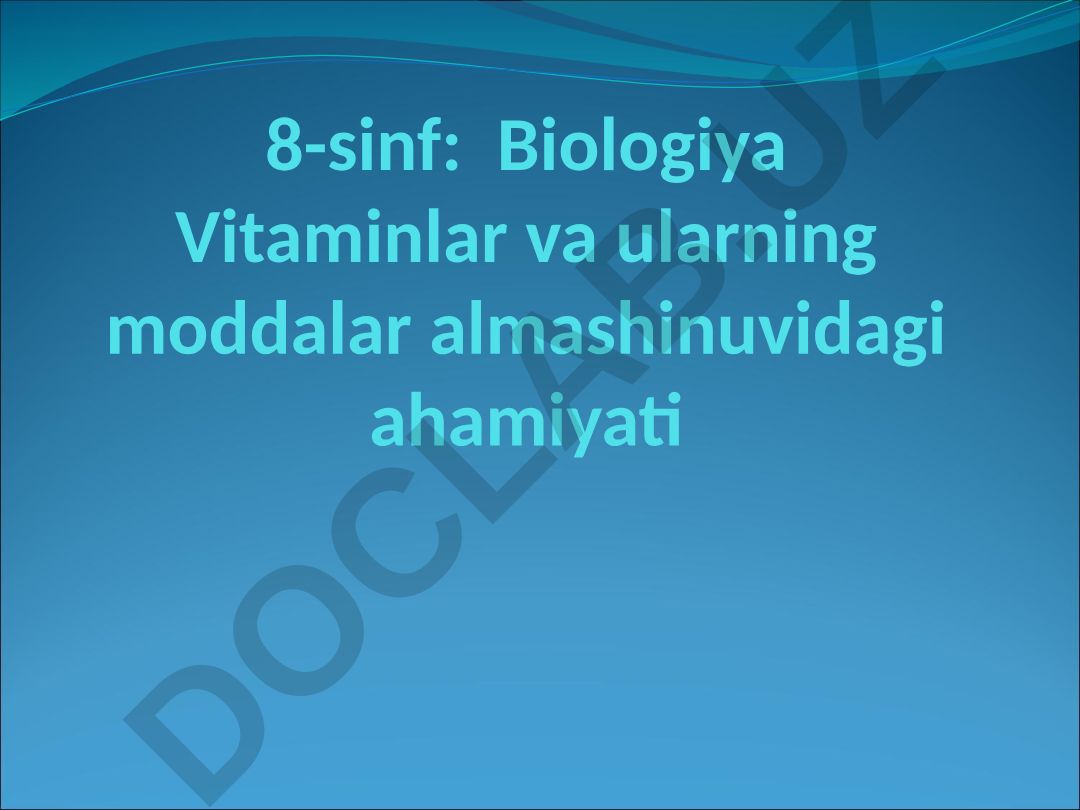 8-sinf: Biologiya
Vitaminlar va ularning moddalar almashinuvidagi ahamiyati

DOCLAB.UZ